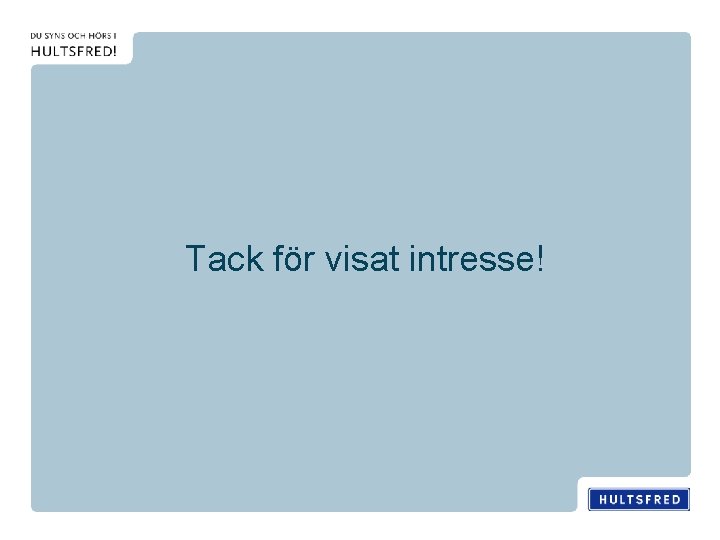 DU SYNS OCH HÖRS I
HULTSFRED!

Tack för visat intresse!

HULTSFRED